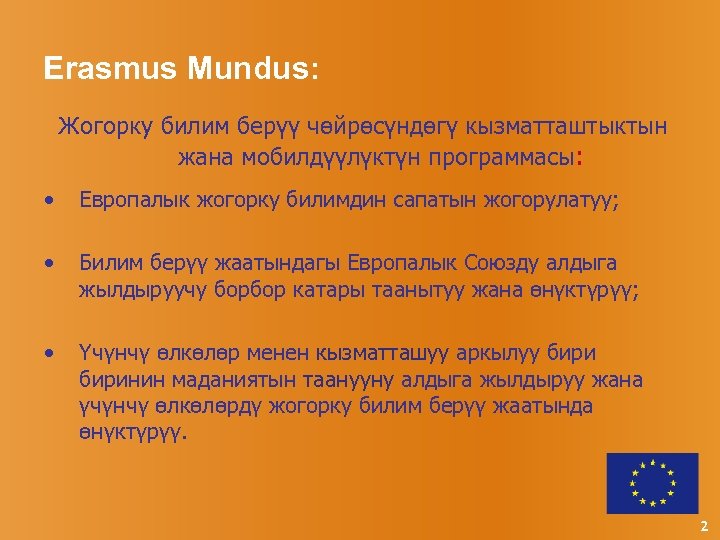 Erasmus Mundus:

Жогорку билим берүү чөйрөсүндөгү кызматташтыктын жана мобилдүүлүктүн программасы:

• Европалык жогорку билимдин сапатын жогорулатуу;

• Билим берүү жаатындагы Европалык Союзду алдыга жылдыруучу борбор катары таанытуу жана өнүктүрүү;

• Үчүнчү өлкөлөр менен кызматташуу аркылуу бири биринин маданиятын таанууну алдыга жылдыруу жана үчүнчү өлкөлөрдү жогорку билим берүү жаатында өнүктүрүү.

2